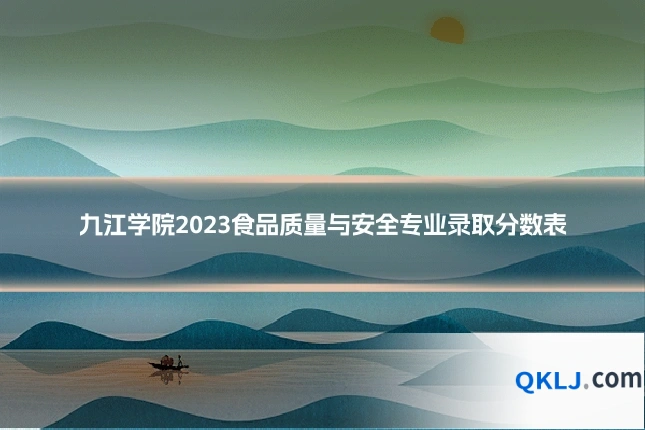 九江学院2023食品质量与安全专业录取分数表

QKLJ.com